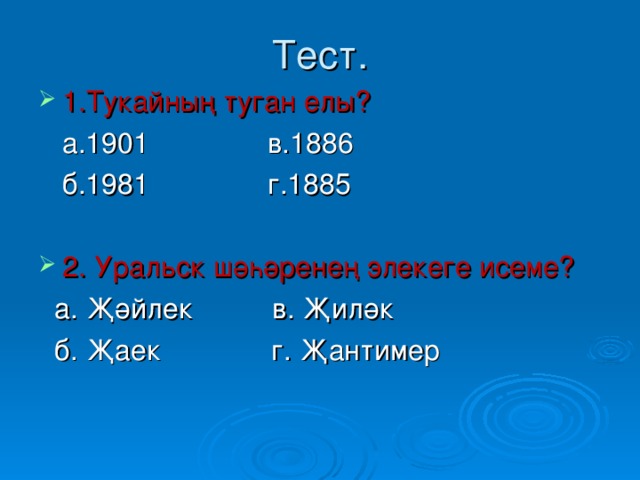 Тест.

1.Тукайның туган елы?

а.1901 в.1886

б.1981 г.1885

2. Уральск шәһәренең элекеге исеме?

а. Җәйлек в. Җиләк

б. Җаек г. Җантимер